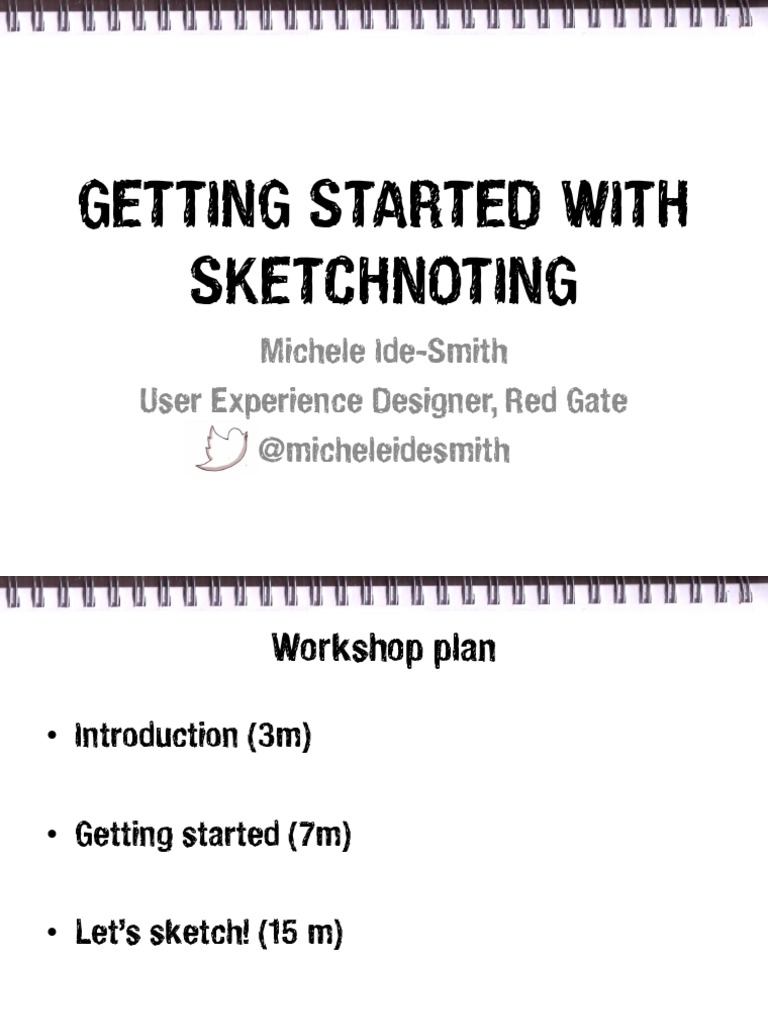 GETTING STARTED WITH SKETCHNOTING

Michele Ide-Smith
User Experience Designer, Red Gate
@micheleidesmith

Workshop plan

• Introduction (3m)

• Getting started (7m)

• Let's sketch! (15 m)